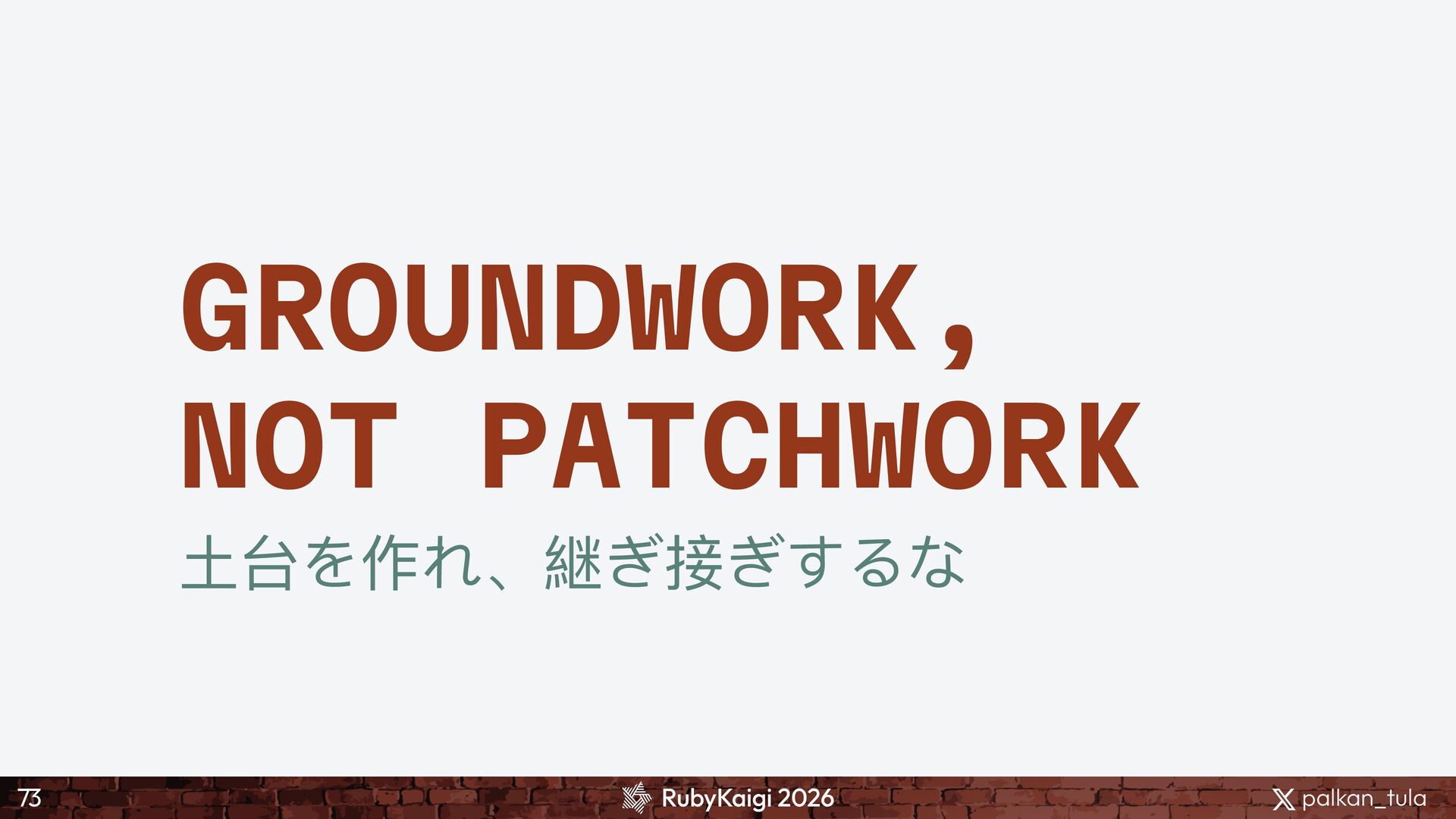 GROUNDWORK,
NOT PATCHWORK

土台を作れ、継ぎ接ぎするな

73

RubyKaigi 2026

palkan_tula